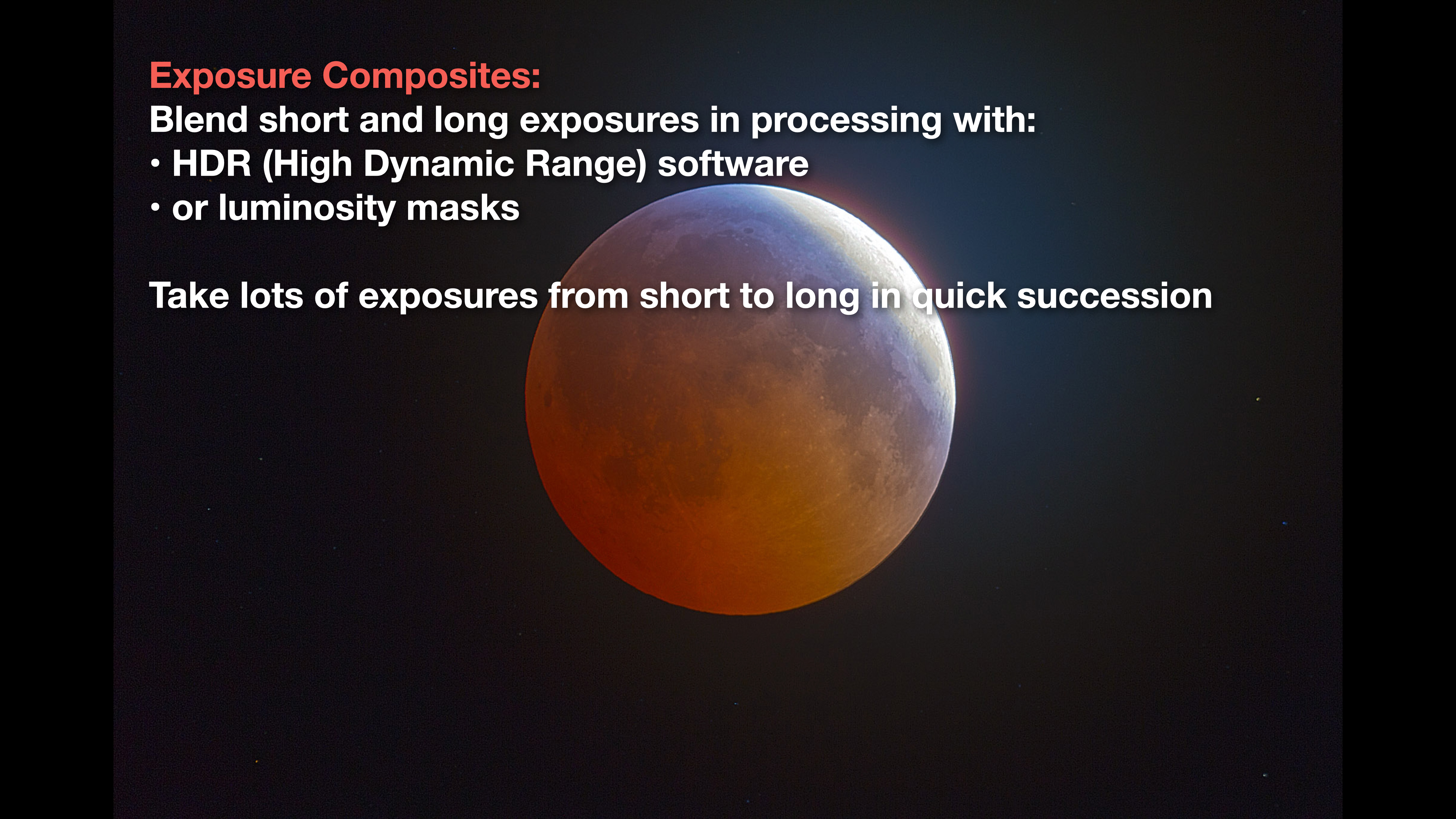 Exposure Composites:
Blend short and long exposures in processing with:
• HDR (High Dynamic Range) software
• or luminosity masks

Take lots of exposures from short to long in quick succession